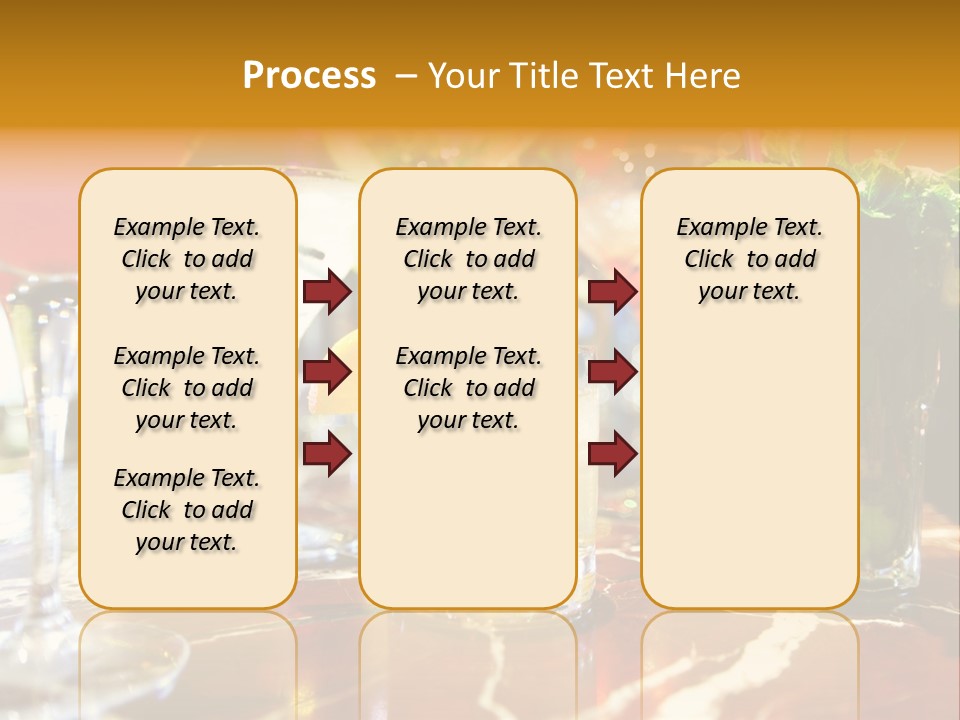 Process – Your Title Text Here

Example Text. Click to add your text.

Example Text. Click to add your text.

Example Text. Click to add your text.

Example Text. Click to add your text.

Example Text. Click to add your text.

Example Text. Click to add your text.